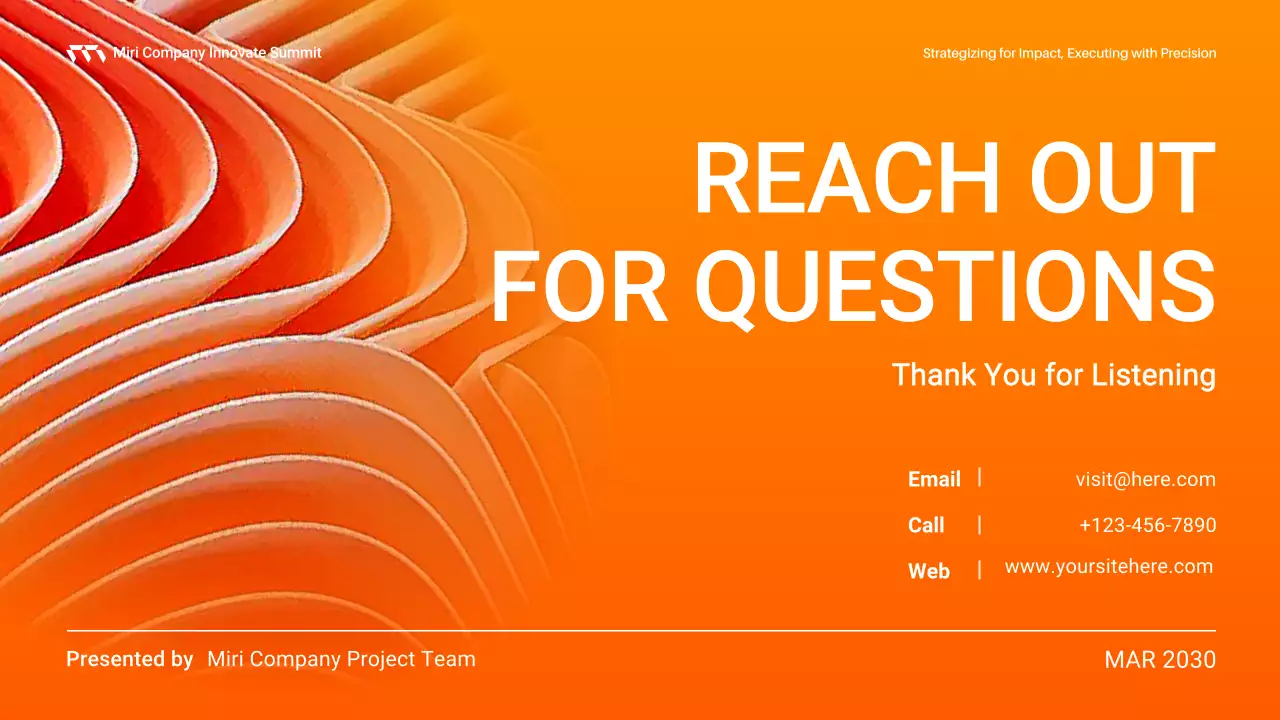 Miri Company Innovate Summit

Strategizing for Impact, Executing with Precision

REACH OUT FOR QUESTIONS

Thank You for Listening

Email | visit@here.com

Call | +123-456-7890

Web | www.yoursitehere.com

Presented by Miri Company Project Team

MAR 2030